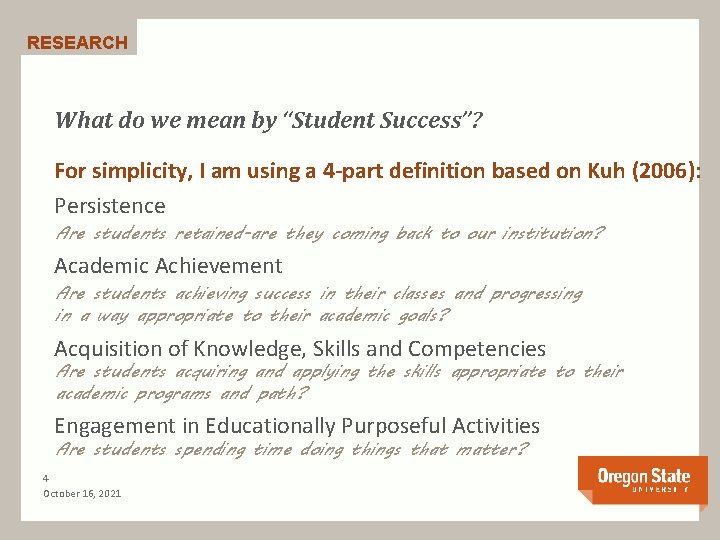 RESEARCH

What do we mean by "Student Success"?

For simplicity, I am using a 4-part definition based on Kuh (2006):

Persistence

Are students retained-are they coming back to our institution?

Academic Achievement

Are students achieving success in their classes and progressing in a way appropriate to their academic goals?

Acquisition of Knowledge, Skills and Competencies

Are students acquiring and applying the skills appropriate to their academic programs and path?

Engagement in Educationally Purposeful Activities

Are students spending time doing things that matter?

4

October 16, 2021

Oregon State UNIVERSITY